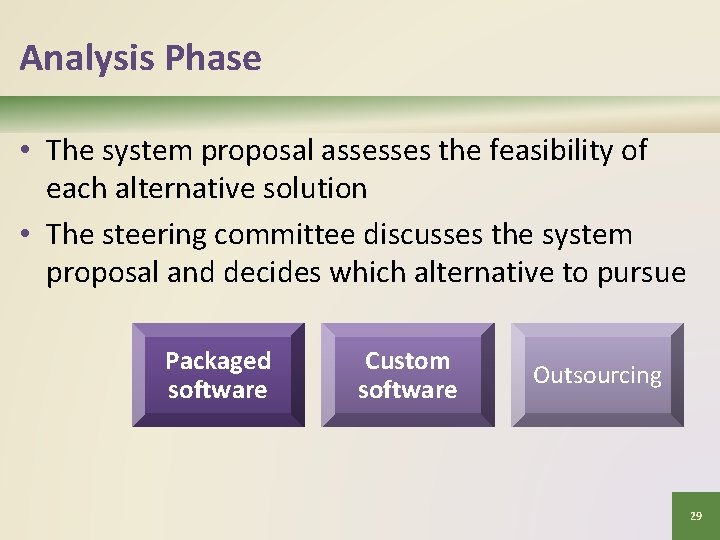 Analysis Phase

• The system proposal assesses the feasibility of each alternative solution

• The steering committee discusses the system proposal and decides which alternative to pursue

Packaged software

Custom software

Outsourcing

29